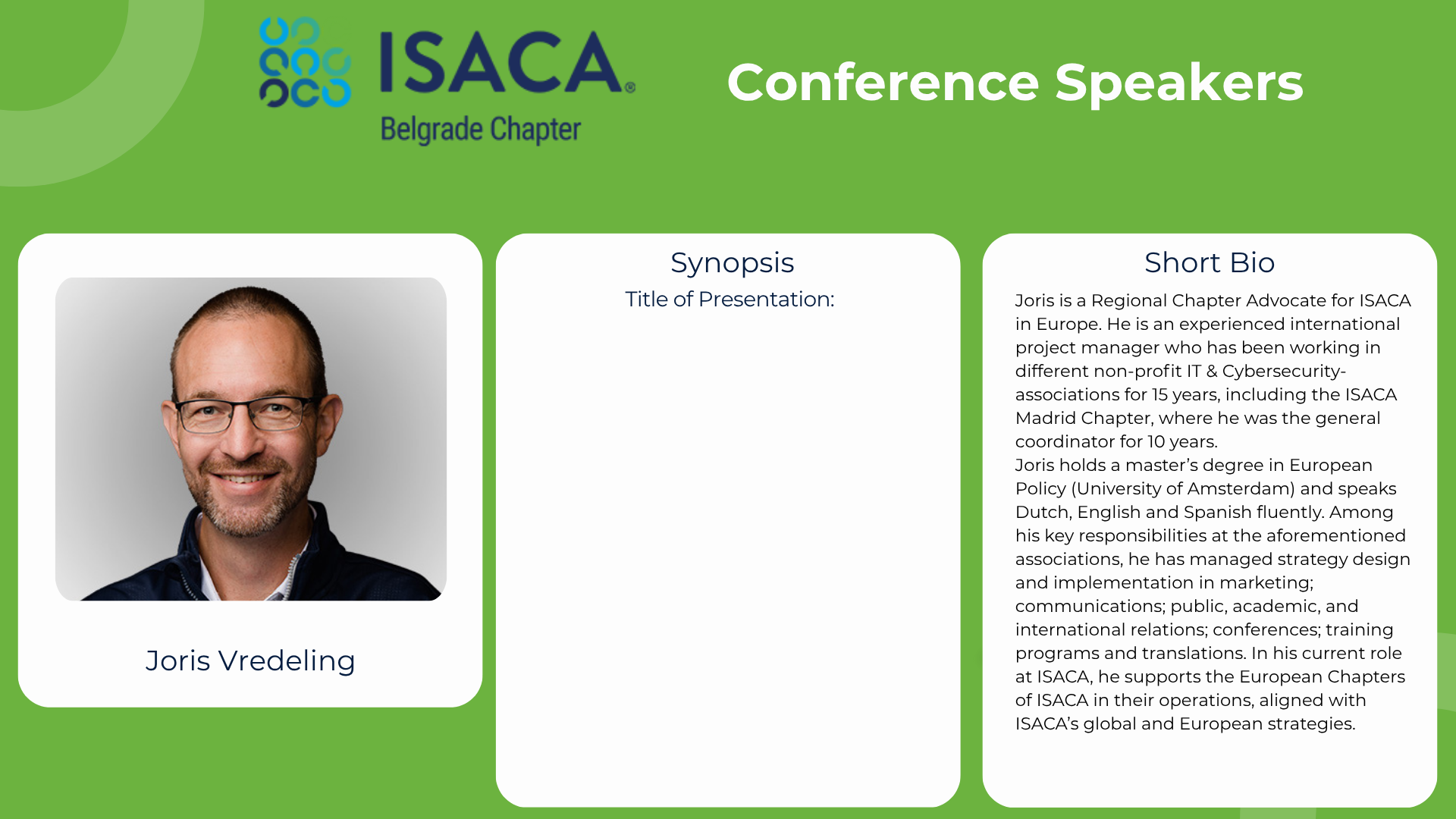 ISACA®
Belgrade Chapter

Conference Speakers

Joris Vredeling

Synopsis
Title of Presentation:

Short Bio
Joris is a Regional Chapter Advocate for ISACA in Europe. He is an experienced international project manager who has been working in different non-profit IT & Cybersecurity-associations for 15 years, including the ISACA Madrid Chapter, where he was the general coordinator for 10 years.
Joris holds a master's degree in European Policy (University of Amsterdam) and speaks Dutch, English and Spanish fluently. Among his key responsibilities at the aforementioned associations, he has managed strategy design and implementation in marketing; communications; public, academic, and international relations; conferences; training programs and translations. In his current role at ISACA, he supports the European Chapters of ISACA in their operations, aligned with ISACA's global and European strategies.